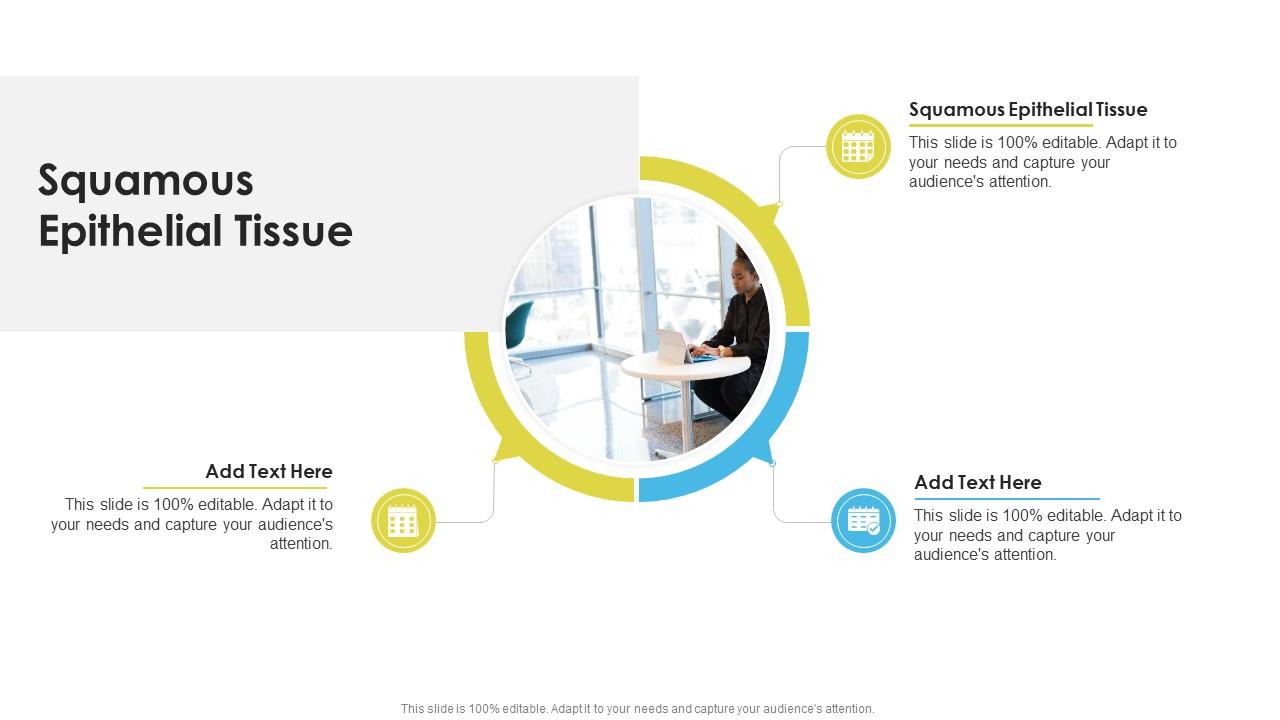 Squamous Epithelial Tissue

Squamous Epithelial Tissue

This slide is 100% editable. Adapt it to your needs and capture your audience's attention.

Add Text Here

This slide is 100% editable. Adapt it to your needs and capture your audience's attention.

Add Text Here

This slide is 100% editable. Adapt it to your needs and capture your audience's attention.

This slide is 100% editable. Adapt it to your needs and capture your audience's attention.